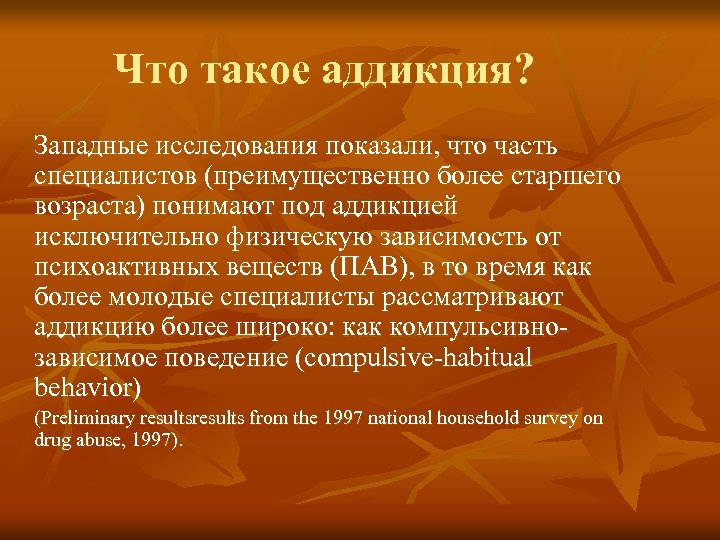 Что такое аддикция?

Западные исследования показали, что часть специалистов (преимущественно более старшего возраста) понимают под аддикцией исключительно физическую зависимость от психоактивных веществ (ПАВ), в то время как более молодые специалисты рассматривают аддикцию более широко: как компульсивно-зависимое поведение (compulsive-habitual behavior)

(Preliminary resultsresults from the 1997 national household survey on drug abuse, 1997).